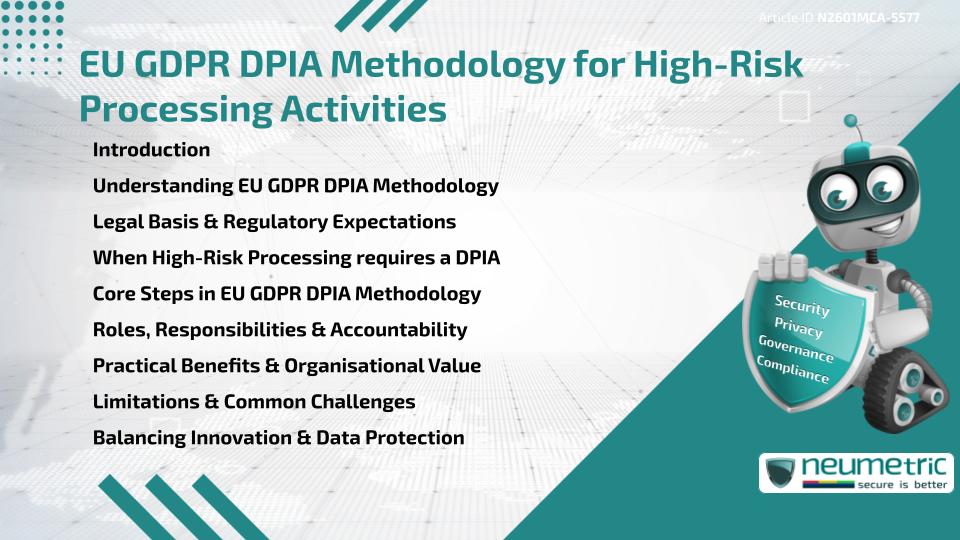 Article ID N2601MCA-5577

EU GDPR DPIA Methodology for High-Risk Processing Activities

Introduction

Understanding EU GDPR DPIA Methodology

Legal Basis & Regulatory Expectations

When High-Risk Processing requires a DPIA

Core Steps in EU GDPR DPIA Methodology

Roles, Responsibilities & Accountability

Practical Benefits & Organisational Value

Limitations & Common Challenges

Balancing Innovation & Data Protection

Security
Privacy
Governance
Compliance

neumetric
secure is better